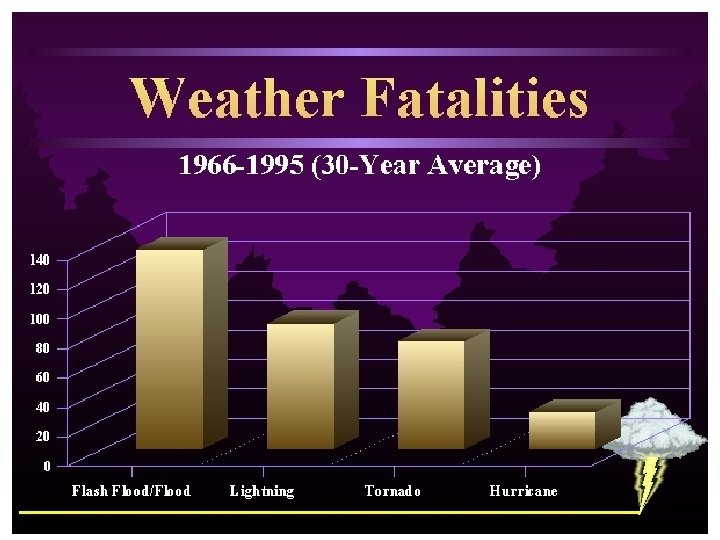 Weather Fatalities

1966-1995 (30-Year Average)

140
120
100
80
60
40
20
0

Flash Flood/Flood
Lightning
Tornado
Hurricane